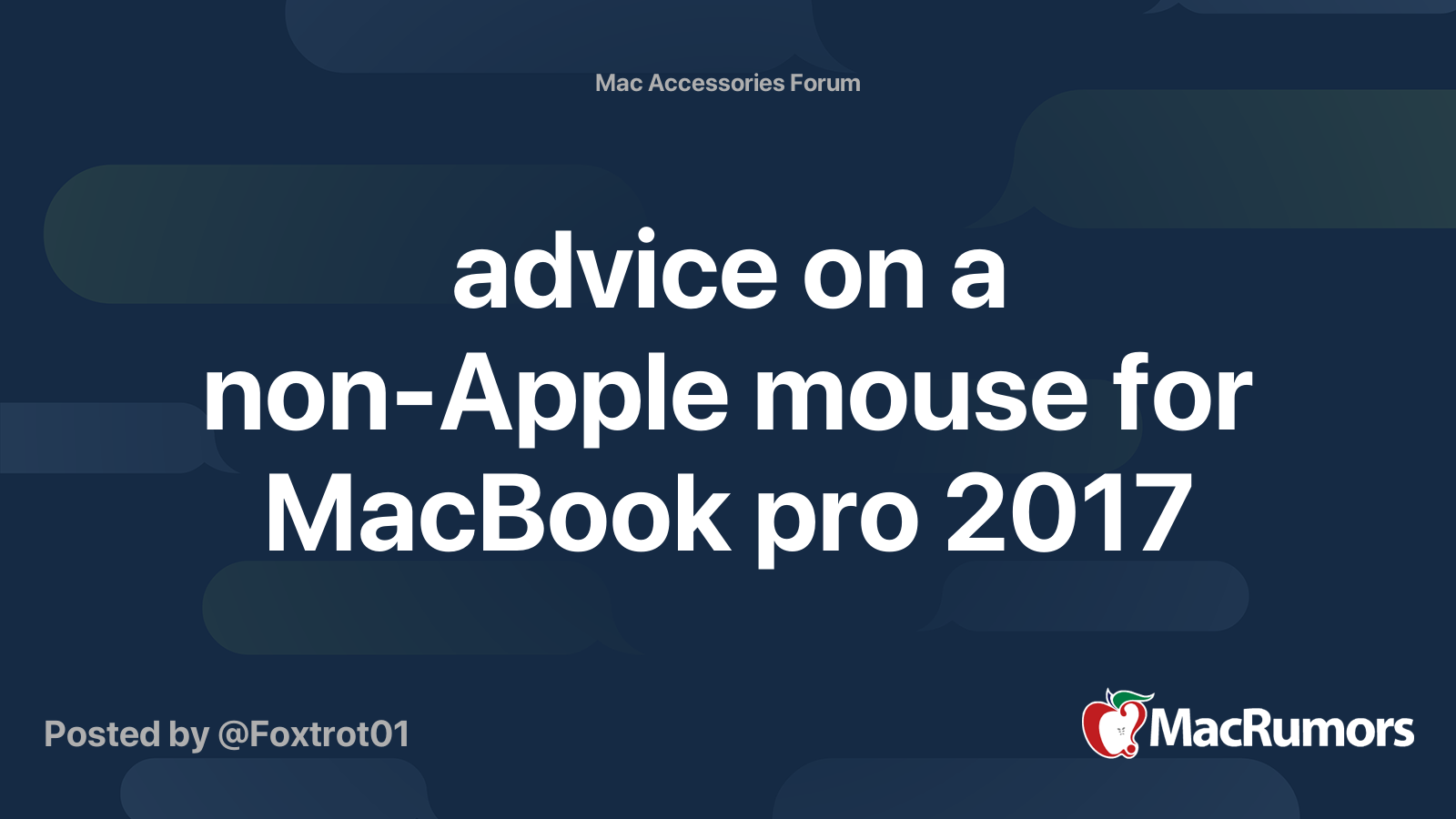 Mac Accessories Forum

advice on a non-Apple mouse for MacBook pro 2017

Posted by @Foxtrot01

MacRumors